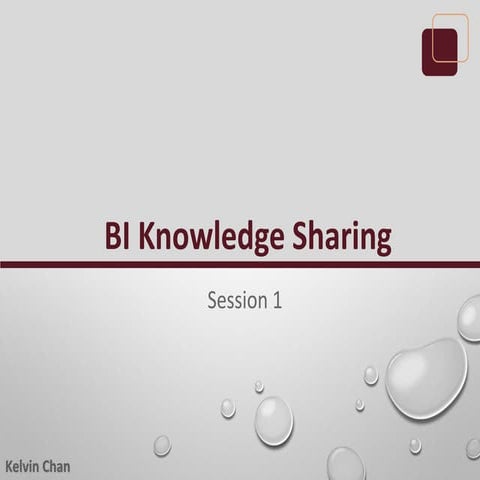 BI Knowledge Sharing

Session 1

Kelvin Chan